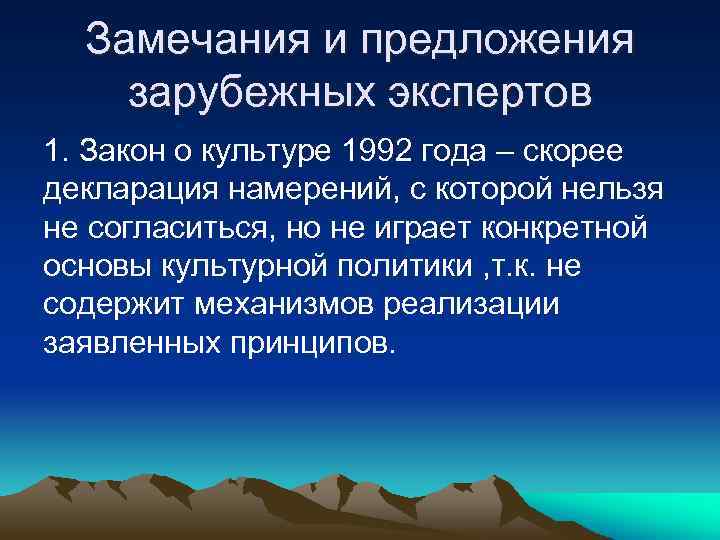 Замечания и предложения зарубежных экспертов

1. Закон о культуре 1992 года – скорее декларация намерений, с которой нельзя не согласиться, но не играет конкретной основы культурной политики ,т.к. не содержит механизмов реализации заявленных принципов.